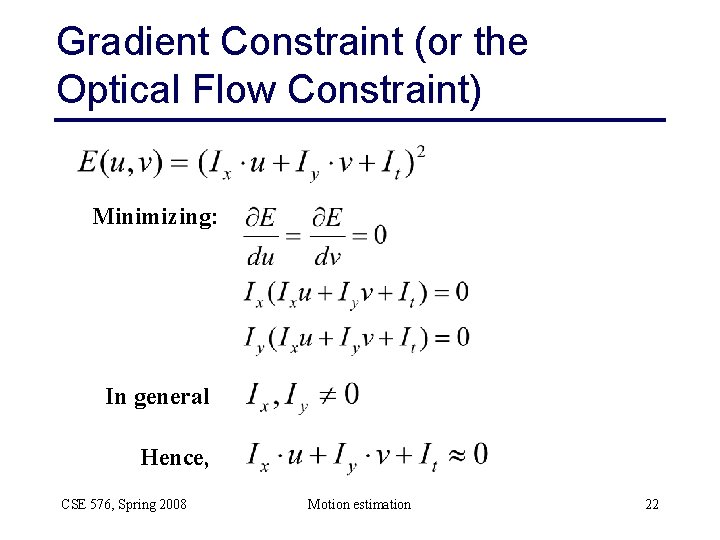 Gradient Constraint (or the Optical Flow Constraint)

$E(u,v) = (I_x \cdot u + I_y \cdot v + I_t)^2$

Minimizing: $\frac{\partial E}{du} = \frac{\partial E}{dv} = 0$

$I_x(I_x u + I_y v + I_t) = 0$

$I_y(I_x u + I_y v + I_t) = 0$

In general $I_x, I_y \neq 0$

Hence, $I_x \cdot u + I_y \cdot v + I_t \approx 0$

CSE 576, Spring 2008

Motion estimation

22